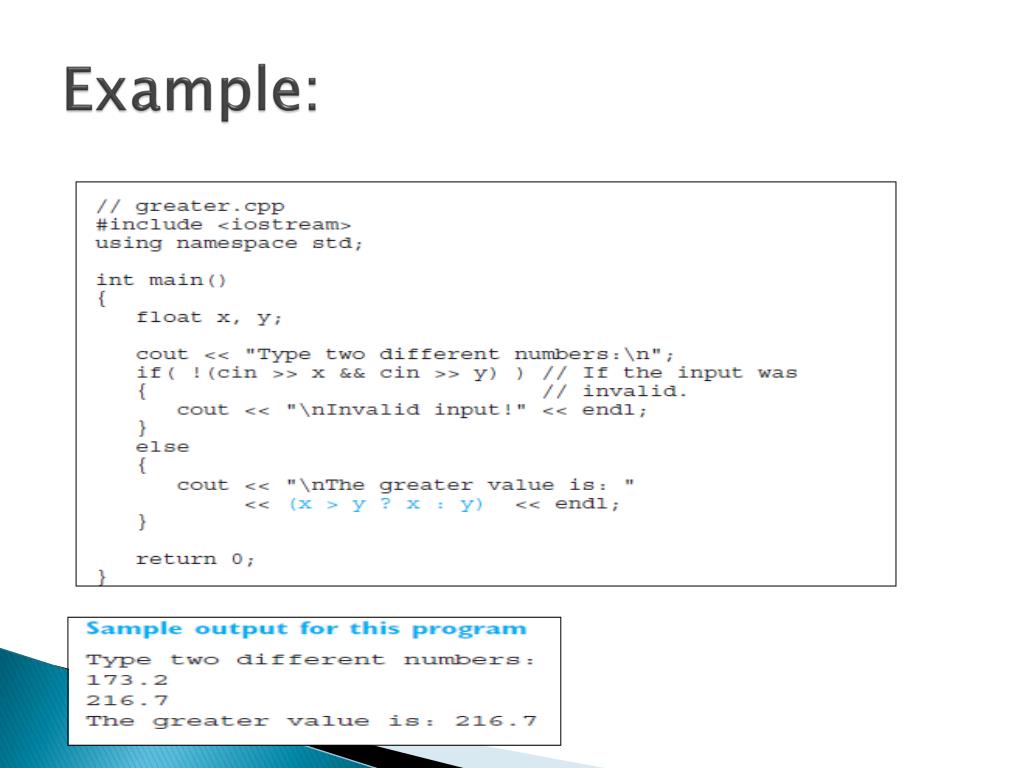 Example:

// greater.cpp
#include <iostream>
using namespace std;

int main()
{
    float x, y;

    cout << "Type two different numbers:\n";
    if( !(cin >> x && cin >> y) )  // If the input was
    {                              // invalid.
        cout << "\nInvalid input!" << endl;
    }
    else
    {
        cout << "\nThe greater value is: "
             << (x > y ? x : y)  << endl;
    }

    return 0;
}

Sample output for this program

Type two different numbers:
173.2
216.7
The greater value is: 216.7